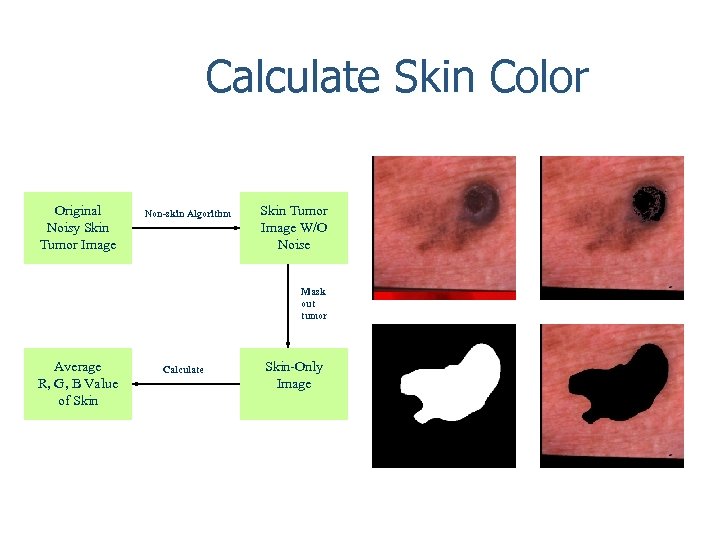 Calculate Skin Color

Original Noisy Skin Tumor Image

Non-skin Algorithm

Skin Tumor Image W/O Noise

Mask out tumor

Skin-Only Image

Calculate

Average R, G, B Value of Skin